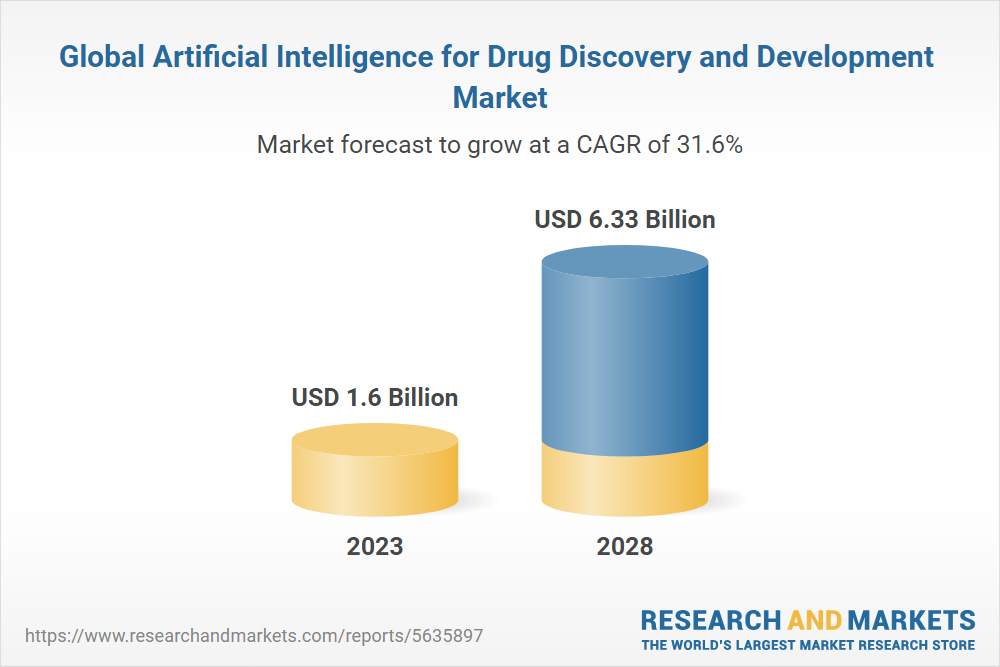 Global Artificial Intelligence for Drug Discovery and Development Market

Market forecast to grow at a CAGR of 31.6%

USD 1.6 Billion

USD 6.33 Billion

2023

2028

https://www.researchandmarkets.com/reports/5635897

RESEARCH AND MARKETS
THE WORLD'S LARGEST MARKET RESEARCH STORE